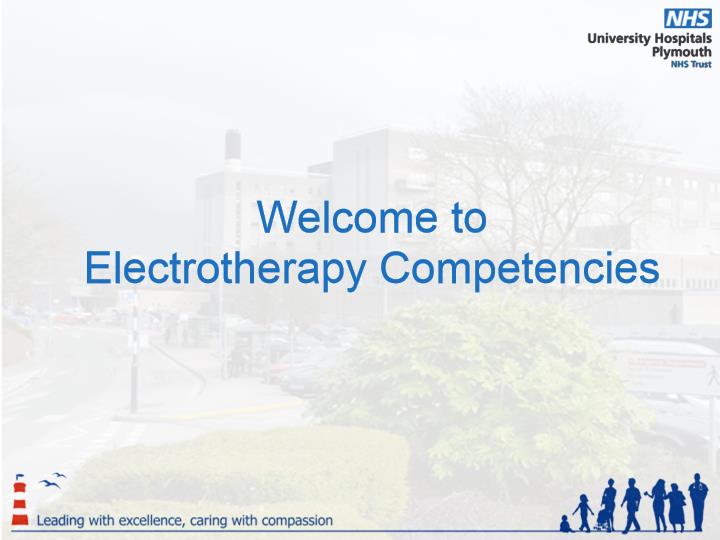 NHS
University Hospitals
Plymouth
NHS Trust

Welcome to
Electrotherapy Competencies

Leading with excellence, caring with compassion